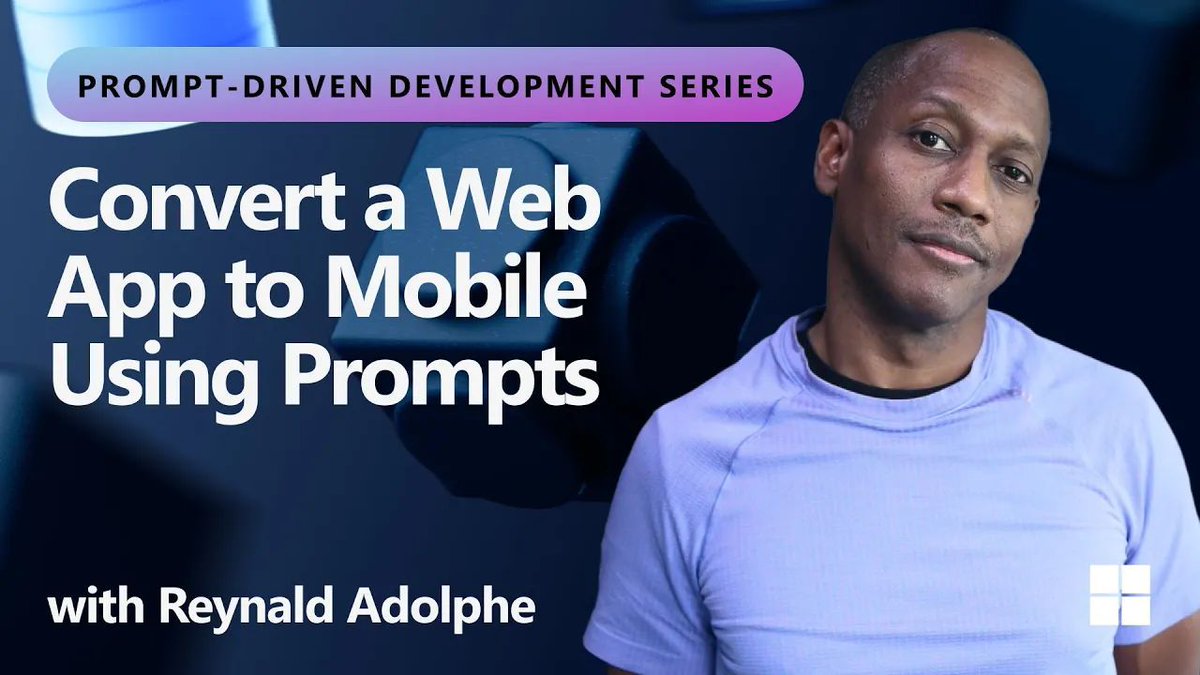 PROMPT-DRIVEN DEVELOPMENT SERIES

Convert a Web App to Mobile Using Prompts

with Reynald Adolphe